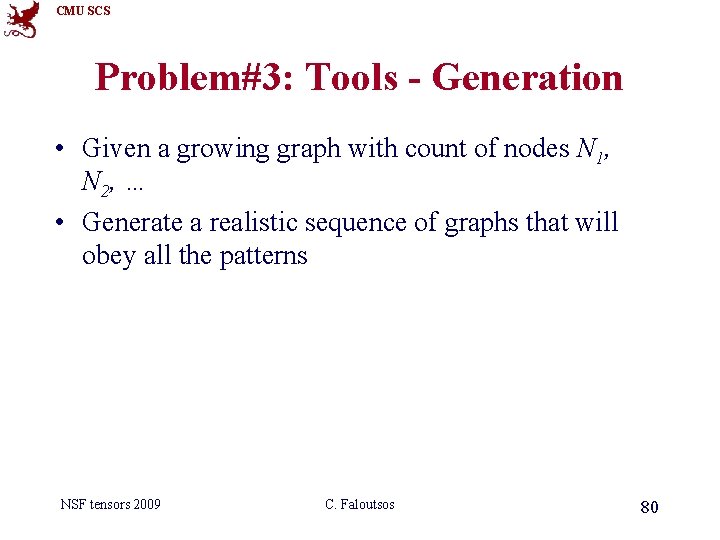 CMU SCS

Problem#3: Tools - Generation

• Given a growing graph with count of nodes $N_1$, $N_2$, ...
• Generate a realistic sequence of graphs that will obey all the patterns

NSF tensors 2009 C. Faloutsos 80